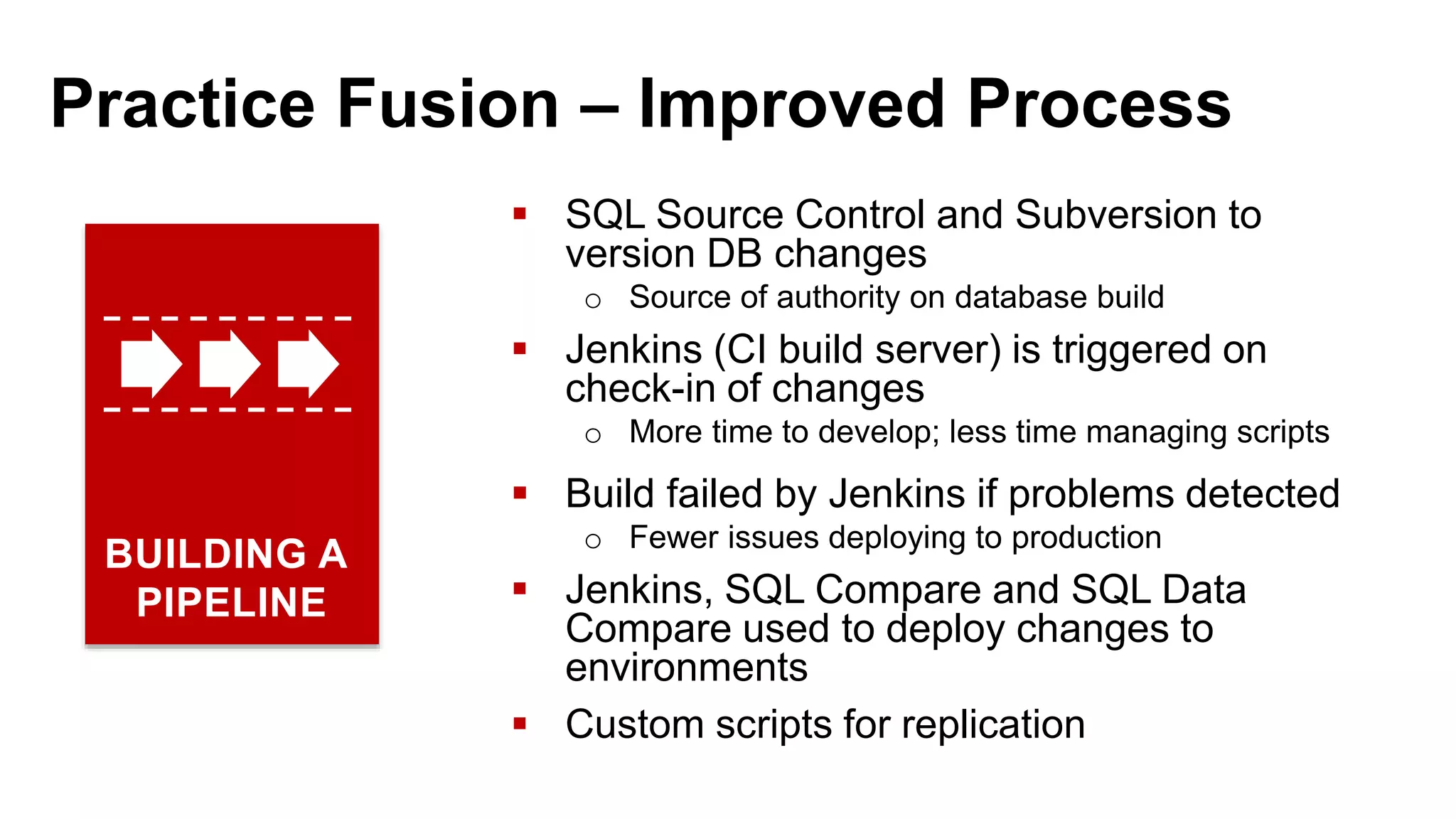 Practice Fusion – Improved Process

BUILDING A PIPELINE

▪ SQL Source Control and Subversion to version DB changes
  ○ Source of authority on database build
▪ Jenkins (CI build server) is triggered on check-in of changes
  ○ More time to develop; less time managing scripts
▪ Build failed by Jenkins if problems detected
  ○ Fewer issues deploying to production
▪ Jenkins, SQL Compare and SQL Data Compare used to deploy changes to environments
▪ Custom scripts for replication